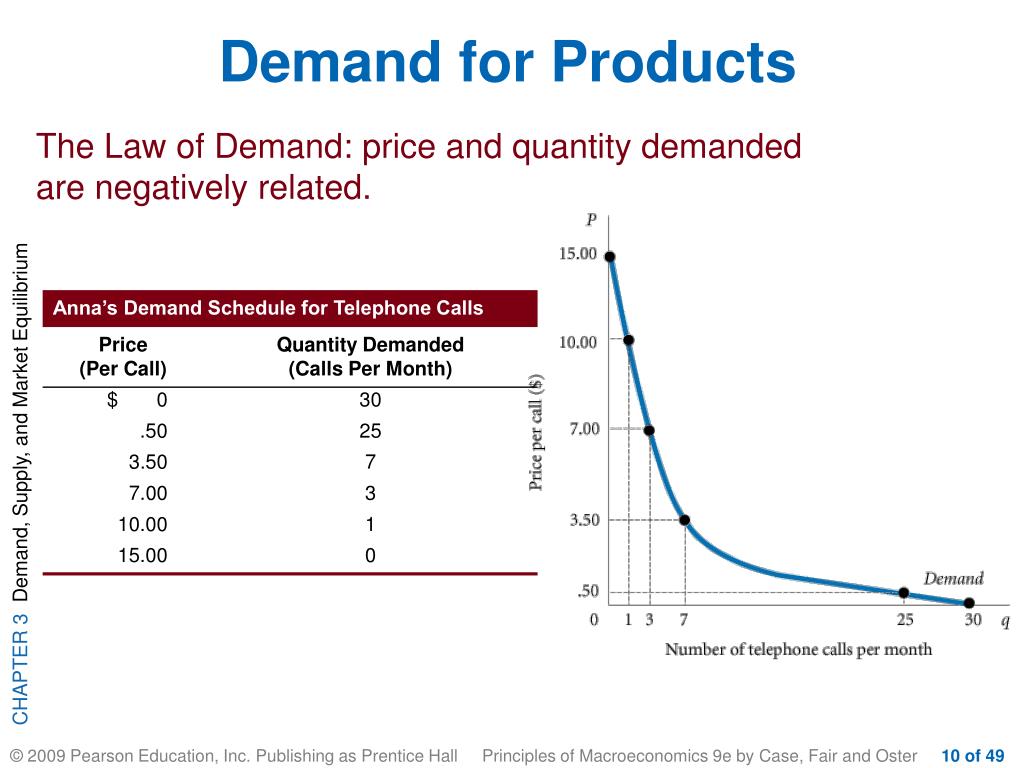 Demand for Products

The Law of Demand: price and quantity demanded are negatively related.

CHAPTER 3 Demand, Supply, and Market Equilibrium

Anna's Demand Schedule for Telephone Calls

| Price (Per Call) | Quantity Demanded (Calls Per Month) |
|---|---|
| $ 0 | 30 |
| .50 | 25 |
| 3.50 | 7 |
| 7.00 | 3 |
| 10.00 | 1 |
| 15.00 | 0 |

P
15.00
10.00
7.00
3.50
.50
Price per call ($)
Demand
0 1 3 7 25 30 q
Number of telephone calls per month

© 2009 Pearson Education, Inc. Publishing as Prentice Hall Principles of Macroeconomics 9e by Case, Fair and Oster 10 of 49